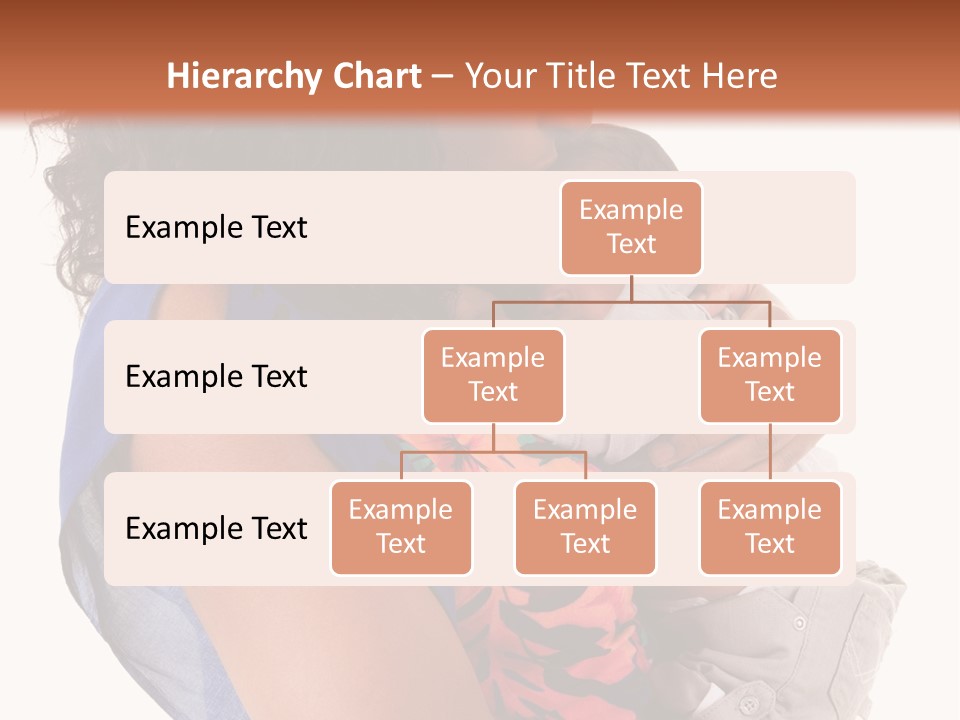 Hierarchy Chart – Your Title Text Here

Example Text

Example Text

Example Text

Example Text

Example Text

Example Text

Example Text

Example Text

Example Text